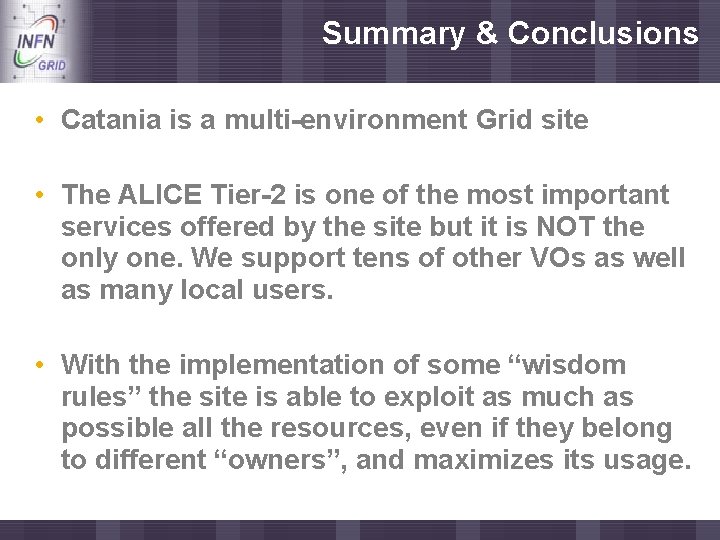 INFN GRID

Summary & Conclusions

• Catania is a multi-environment Grid site

• The ALICE Tier-2 is one of the most important services offered by the site but it is NOT the only one. We support tens of other VOs as well as many local users.

• With the implementation of some “wisdom rules” the site is able to exploit as much as possible all the resources, even if they belong to different “owners”, and maximizes its usage.